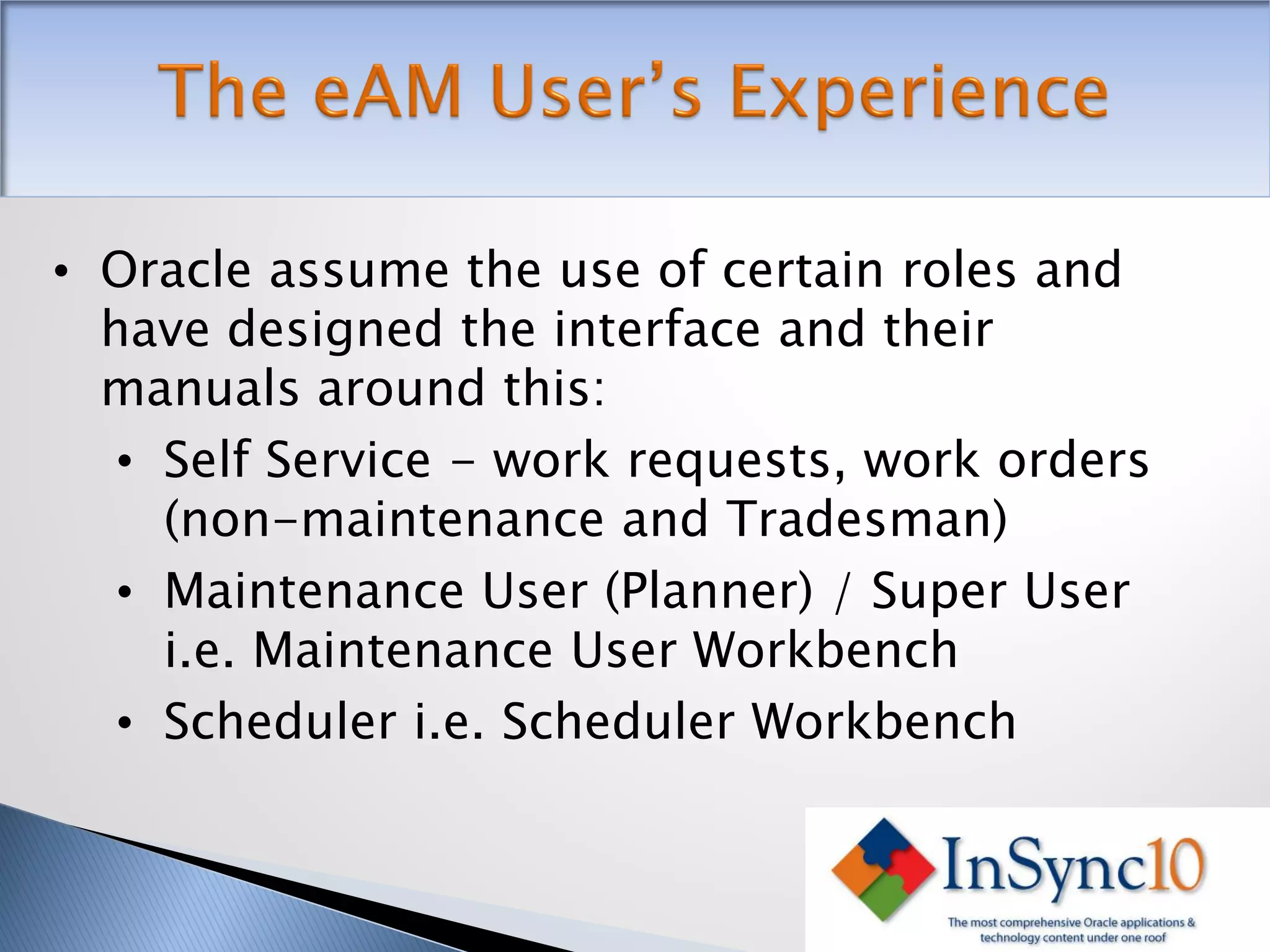 The eAM User's Experience

• Oracle assume the use of certain roles and have designed the interface and their manuals around this:
  • Self Service – work requests, work orders (non-maintenance and Tradesman)
  • Maintenance User (Planner) / Super User i.e. Maintenance User Workbench
  • Scheduler i.e. Scheduler Workbench

InSync10
The most comprehensive Oracle applications & technology content under one roof